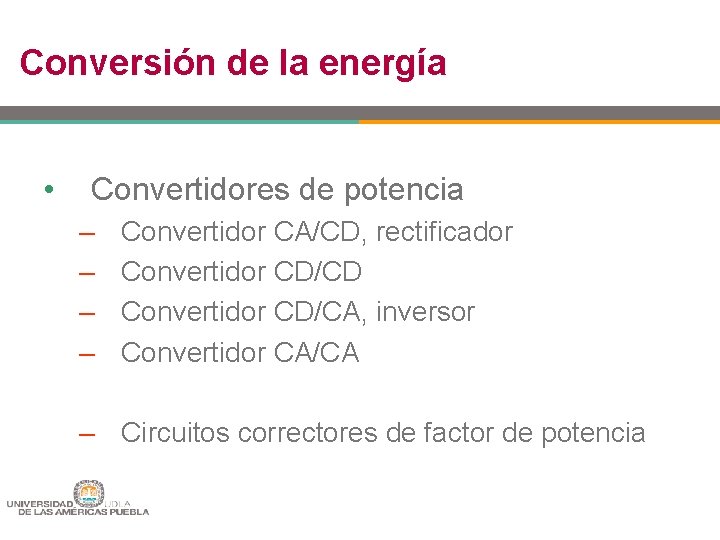 Conversión de la energía

• Convertidores de potencia
– Convertidor CA/CD, rectificador
– Convertidor CD/CD
– Convertidor CD/CA, inversor
– Convertidor CA/CA

– Circuitos correctores de factor de potencia

UNIVERSIDAD UDLA
DE LAS AMÉRICAS PUEBLA